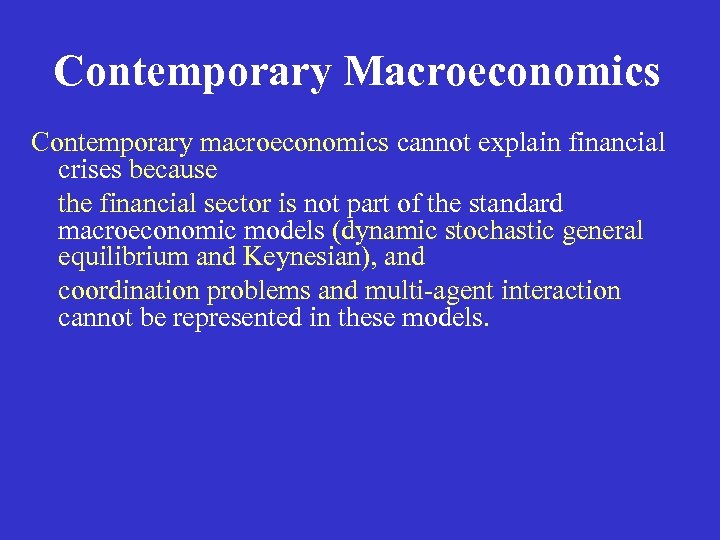 Contemporary Macroeconomics

Contemporary macroeconomics cannot explain financial crises because

the financial sector is not part of the standard macroeconomic models (dynamic stochastic general equilibrium and Keynesian), and

coordination problems and multi-agent interaction cannot be represented in these models.